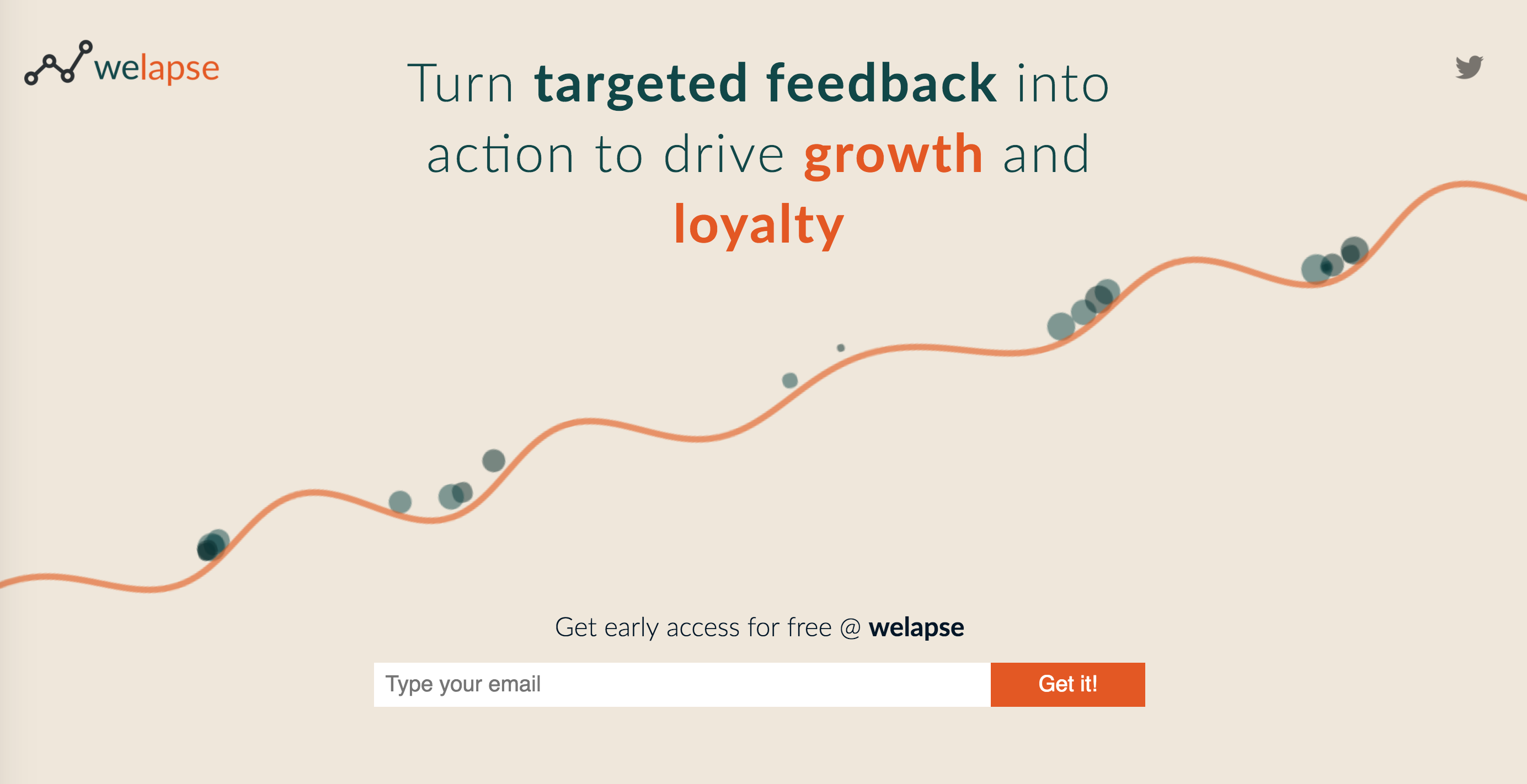 welapse

Turn targeted feedback into action to drive growth and loyalty

Get early access for free @ welapse

Type your email

Get it!